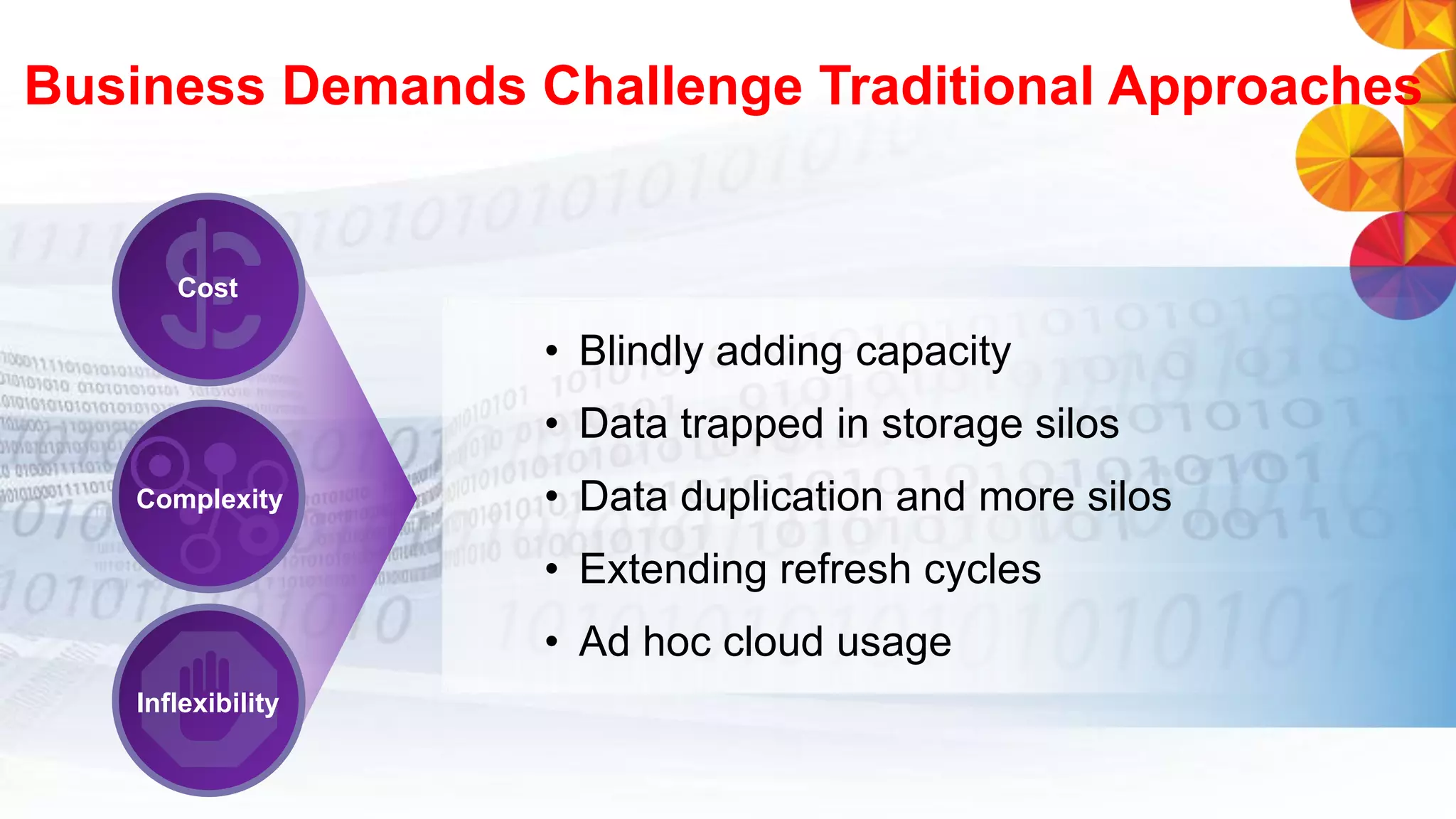 Business Demands Challenge Traditional Approaches

Cost

Complexity

Inflexibility

• Blindly adding capacity
• Data trapped in storage silos
• Data duplication and more silos
• Extending refresh cycles
• Ad hoc cloud usage